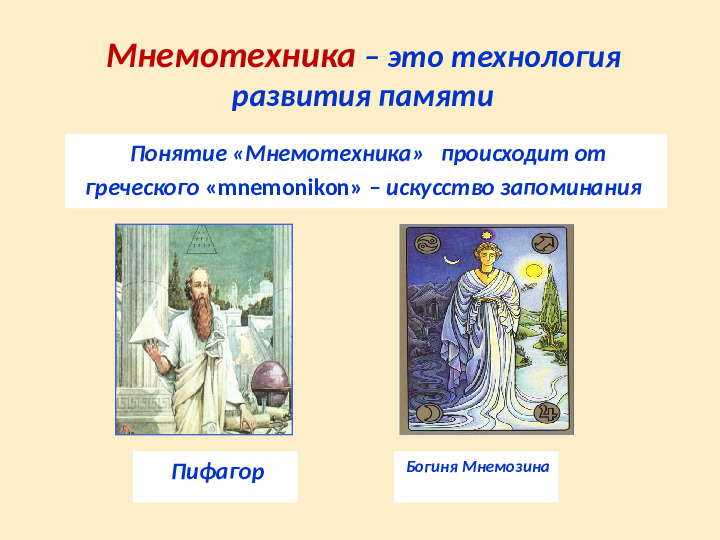 Мнемотехника – это технология развития памяти

Понятие «Мнемотехника» происходит от греческого «mnemonikon» – искусство запоминания

Пифагор

Богиня Мнемозина